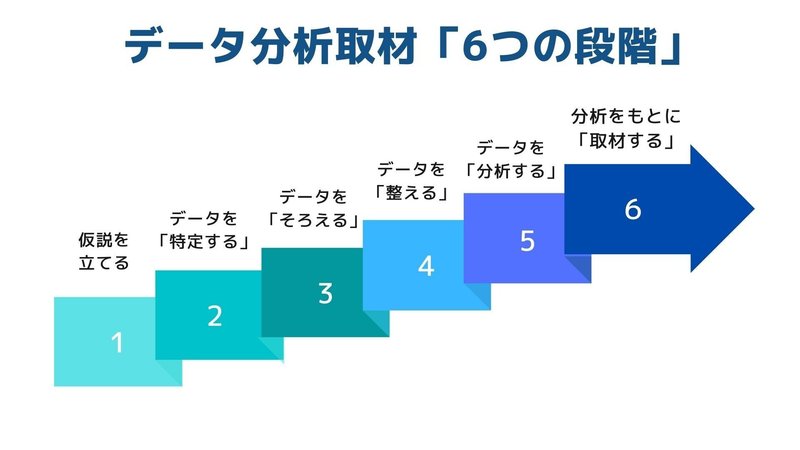 データ分析取材「6つの段階」

仮説を立てる

1

データを「特定する」

2

データを「そろえる」

3

データを「整える」

4

データを「分析する」

5

分析をもとに「取材する」

6